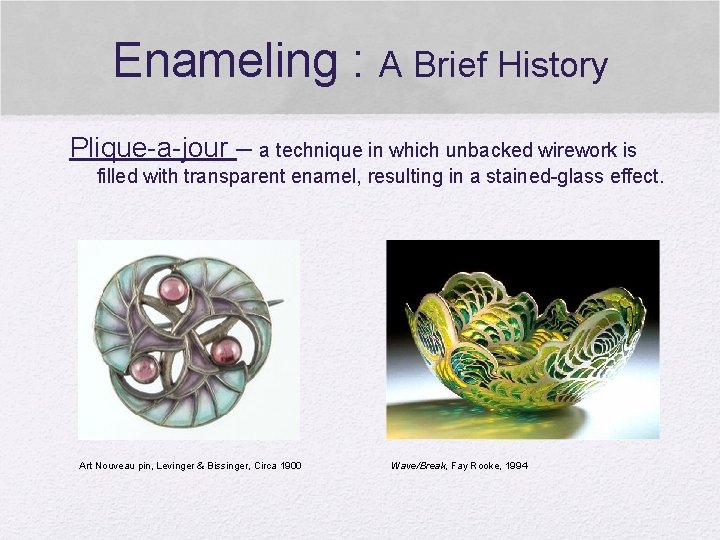 Enameling : A Brief History

Plique-a-jour – a technique in which unbacked wirework is filled with transparent enamel, resulting in a stained-glass effect.

Art Nouveau pin, Levinger & Bissinger, Circa 1900

Wave/Break, Fay Rooke, 1994